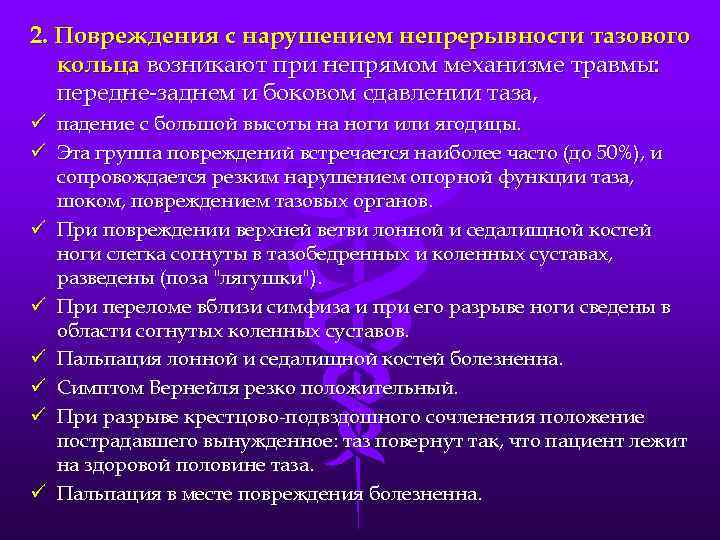 2. Повреждения с нарушением непрерывности тазового кольца возникают при непрямом механизме травмы: передне-заднем и боковом сдавлении таза,

✓ падение с большой высоты на ноги или ягодицы.

✓ Эта группа повреждений встречается наиболее часто (до 50%), и сопровождается резким нарушением опорной функции таза, шоком, повреждением тазовых органов.

✓ При повреждении верхней ветви лонной и седалищной костей ноги слегка согнуты в тазобедренных и коленных суставах, разведены (поза "лягушки").

✓ При переломе вблизи симфиза и при его разрыве ноги сведены в области согнутых коленных суставов.

✓ Пальпация лонной и седалищной костей болезненна.

✓ Симптом Вернейля резко положительный.

✓ При разрыве крестцово-подвздошного сочленения положение пострадавшего вынужденное: таз повернут так, что пациент лежит на здоровой половине таза.

✓ Пальпация в месте повреждения болезненна.